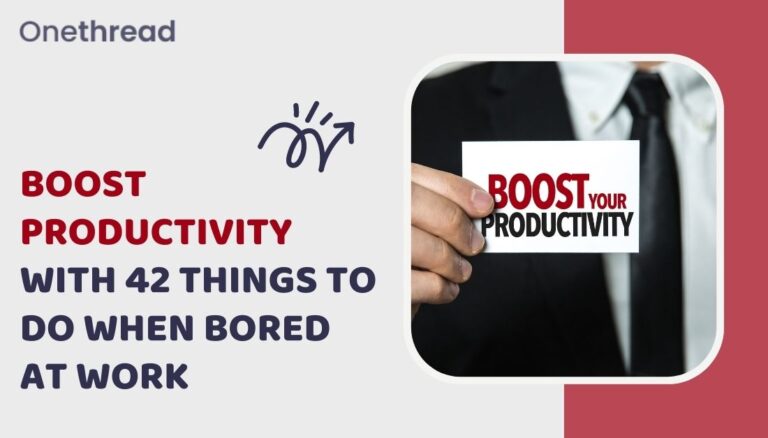 Onethread

BOOST PRODUCTIVITY WITH 42 THINGS TO DO WHEN BORED AT WORK

BOOST YOUR PRODUCTIVITY